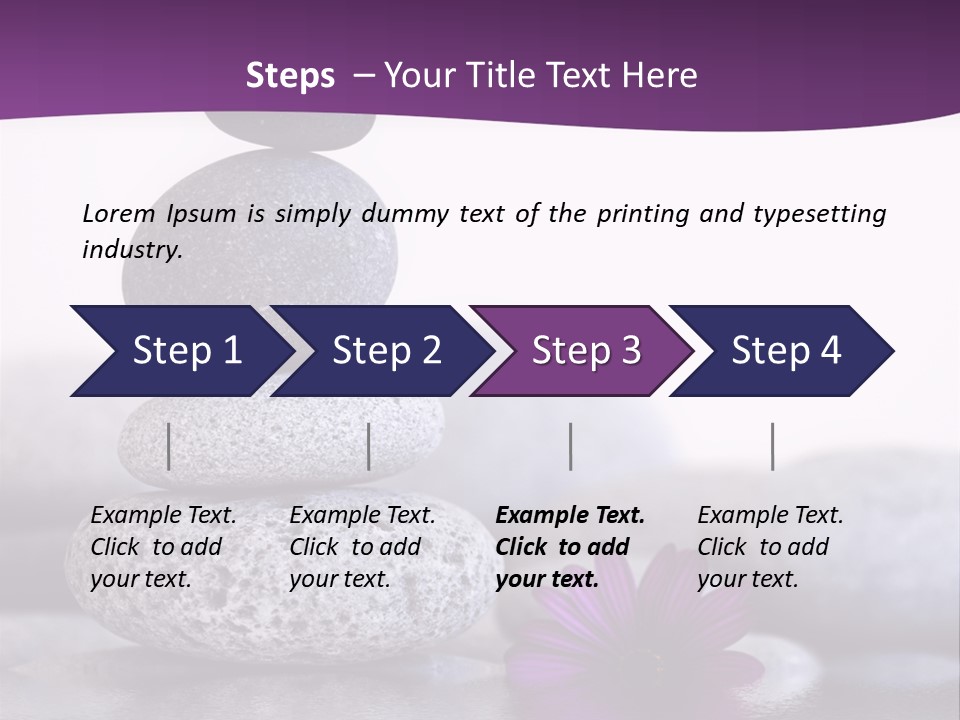 Steps – Your Title Text Here

Lorem Ipsum is simply dummy text of the printing and typesetting industry.

Step 1

Step 2

Step 3

Step 4

Example Text. Click to add your text.

Example Text. Click to add your text.

Example Text. Click to add your text.

Example Text. Click to add your text.